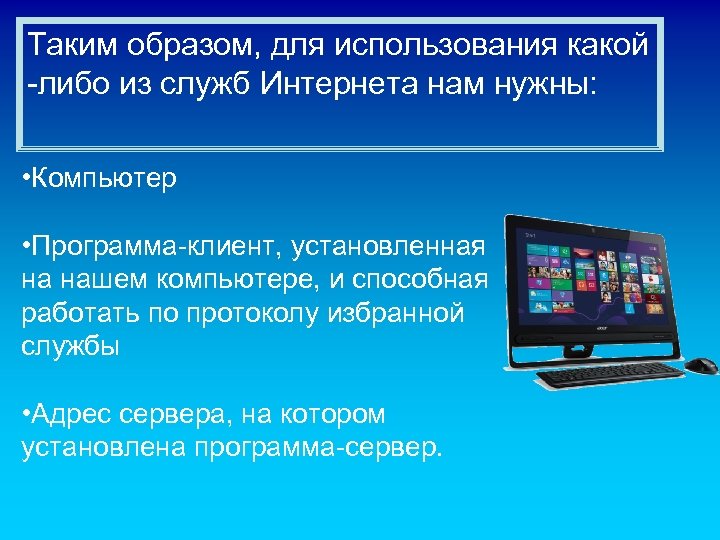 Таким образом, для использования какой -либо из служб Интернета нам нужны:

•Компьютер

•Программа-клиент, установленная на нашем компьютере, и способная работать по протоколу избранной службы

•Адрес сервера, на котором установлена программа-сервер.